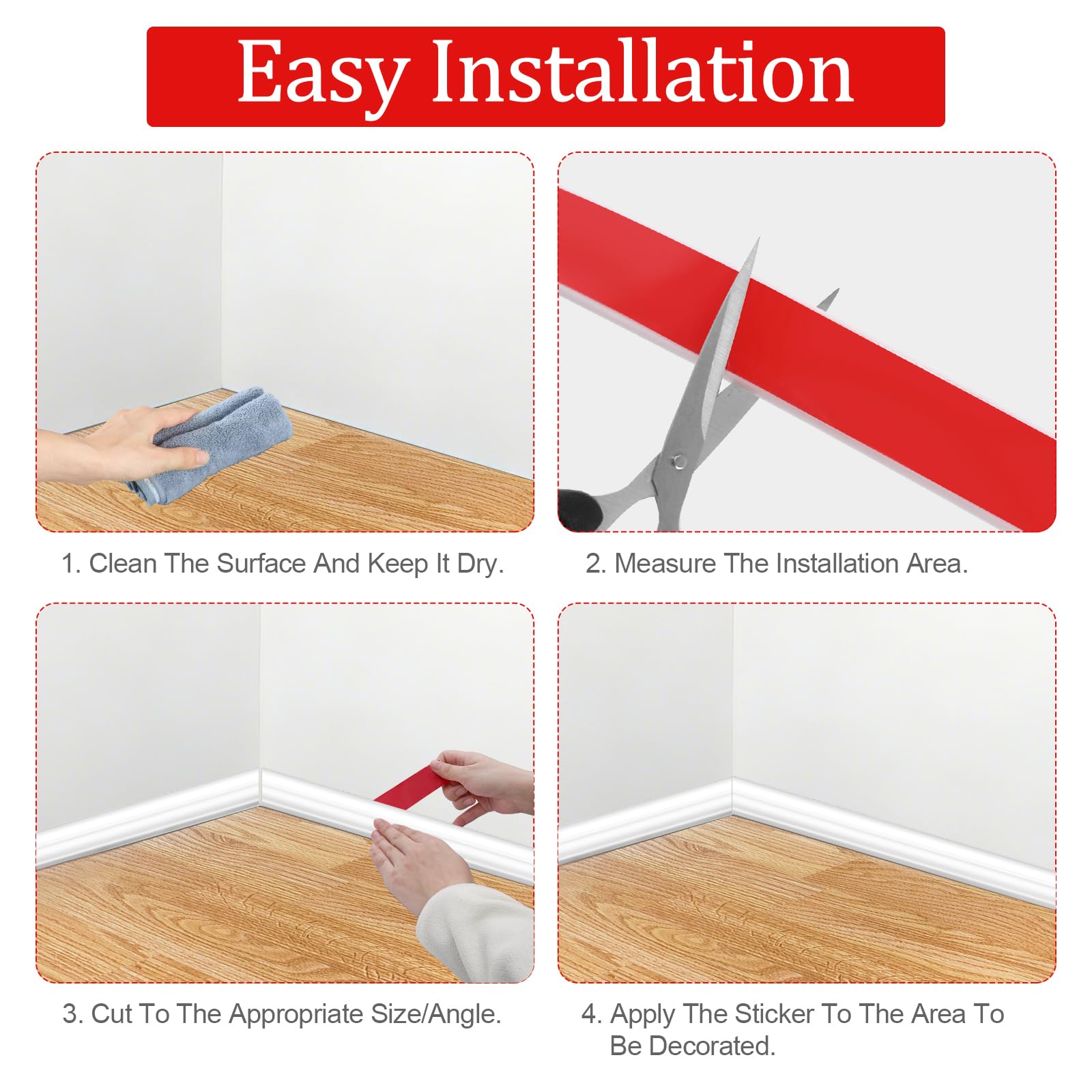 Easy Installation

1. Clean The Surface And Keep It Dry.

2. Measure The Installation Area.

3. Cut To The Appropriate Size/Angle.

4. Apply The Sticker To The Area To Be Decorated.